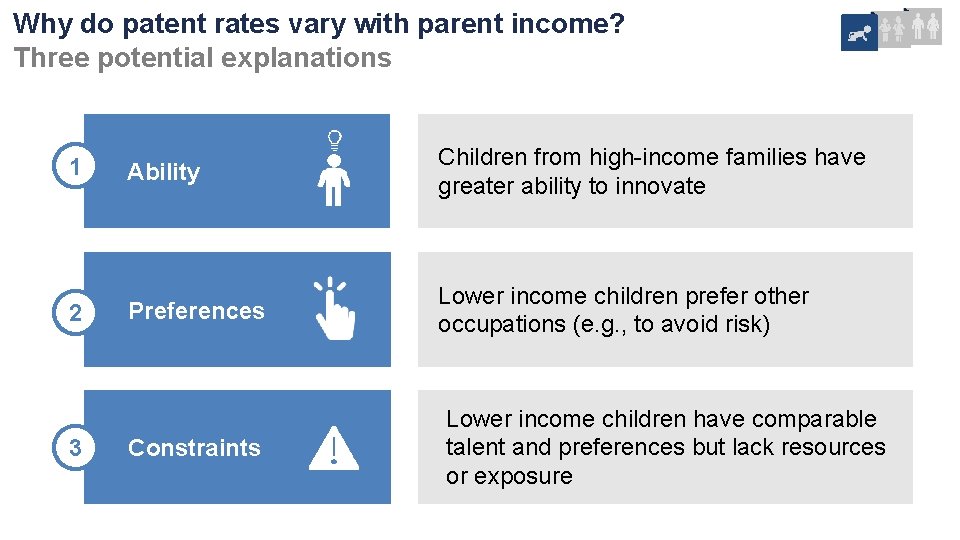 Why do patent rates vary with parent income?
Three potential explanations

1 Ability

Children from high-income families have greater ability to innovate

2 Preferences

Lower income children prefer other occupations (e.g., to avoid risk)

3 Constraints

Lower income children have comparable talent and preferences but lack resources or exposure